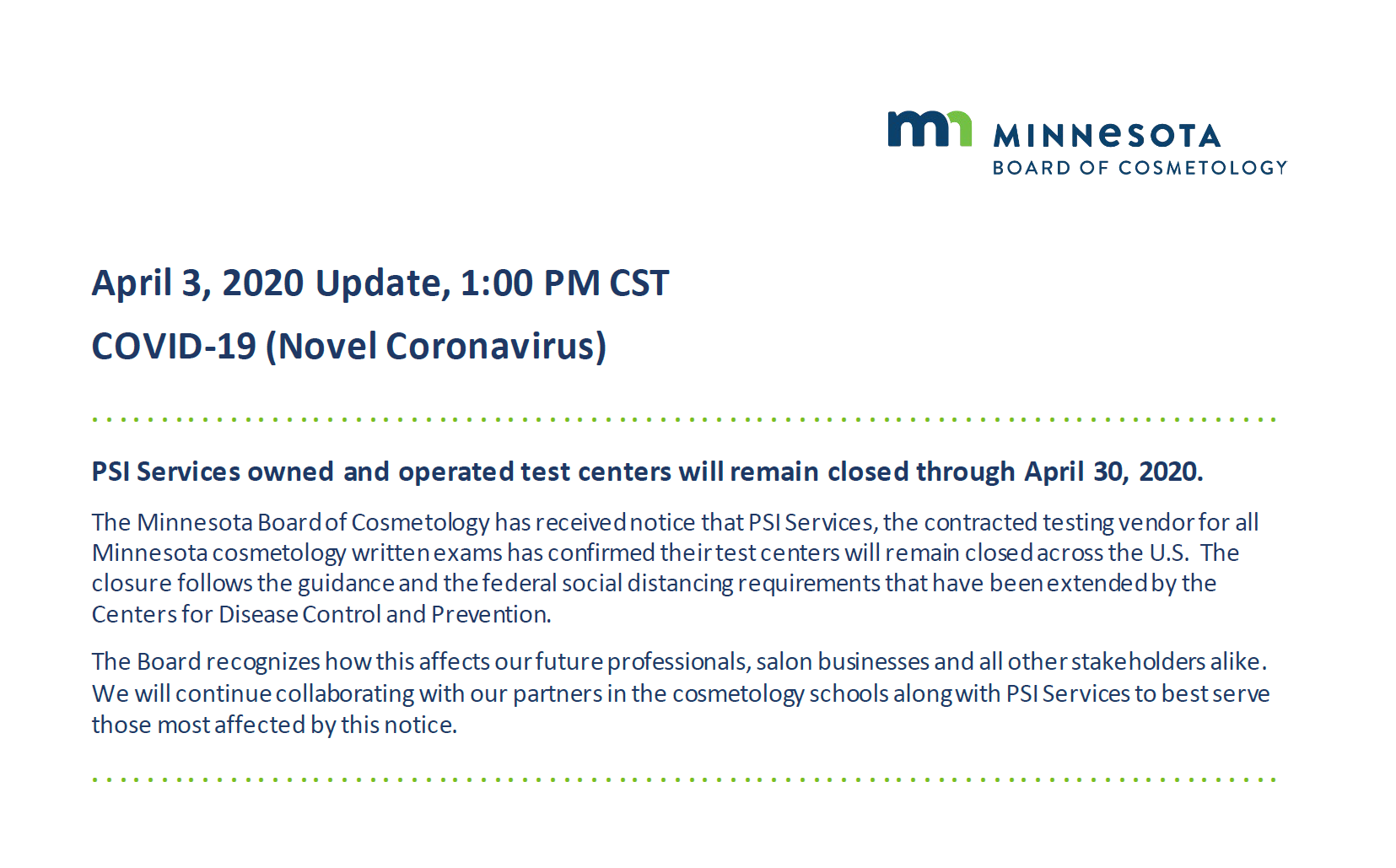 MINNESOTA
BOARD OF COSMETOLOGY

April 3, 2020 Update, 1:00 PM CST

COVID-19 (Novel Coronavirus)

PSI Services owned and operated test centers will remain closed through April 30, 2020.

The Minnesota Board of Cosmetology has received notice that PSI Services, the contracted testing vendor for all Minnesota cosmetology written exams has confirmed their test centers will remain closed across the U.S. The closure follows the guidance and the federal social distancing requirements that have been extended by the Centers for Disease Control and Prevention.

The Board recognizes how this affects our future professionals, salon businesses and all other stakeholders alike. We will continue collaborating with our partners in the cosmetology schools along with PSI Services to best serve those most affected by this notice.